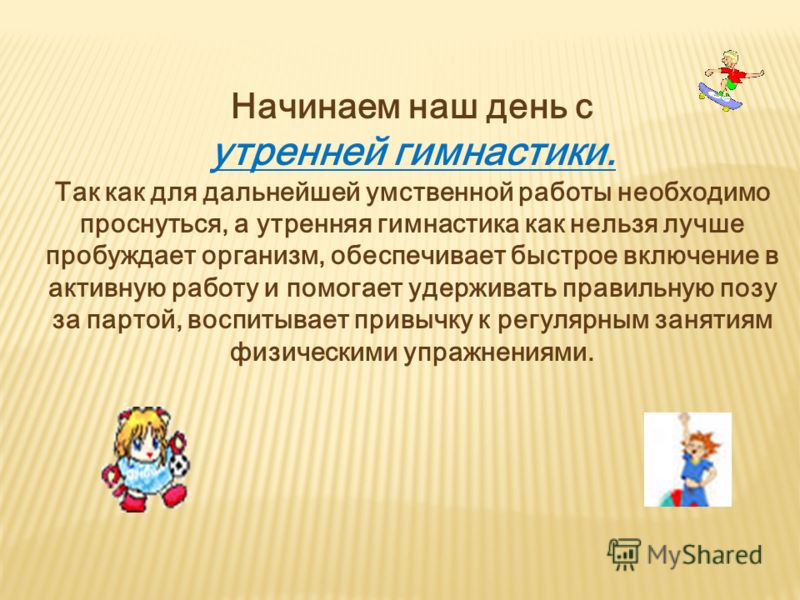 Начинаем наш день с утренней гимнастики.

Так как для дальнейшей умственной работы необходимо проснуться, а утренняя гимнастика как нельзя лучше пробуждает организм, обеспечивает быстрое включение в активную работу и помогает удерживать правильную позу за партой, воспитывает привычку к регулярным занятиям физическими упражнениями.

MyShared